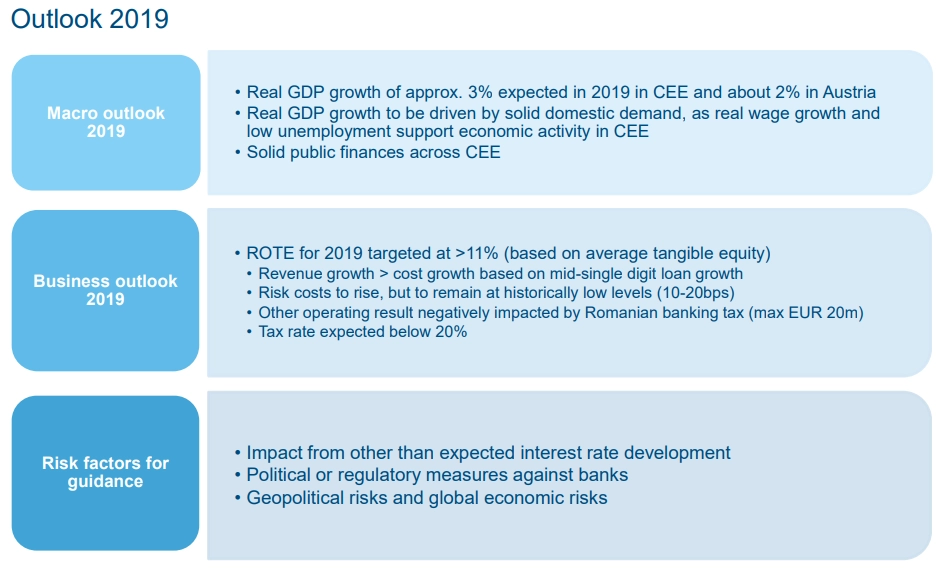 Outlook 2019

Macro outlook 2019

• Real GDP growth of approx. 3% expected in 2019 in CEE and about 2% in Austria
• Real GDP growth to be driven by solid domestic demand, as real wage growth and low unemployment support economic activity in CEE
• Solid public finances across CEE

Business outlook 2019

• ROTE for 2019 targeted at >11% (based on average tangible equity)
• Revenue growth > cost growth based on mid-single digit loan growth
• Risk costs to rise, but to remain at historically low levels (10-20bps)
• Other operating result negatively impacted by Romanian banking tax (max EUR 20m)
• Tax rate expected below 20%

Risk factors for guidance

• Impact from other than expected interest rate development
• Political or regulatory measures against banks
• Geopolitical risks and global economic risks